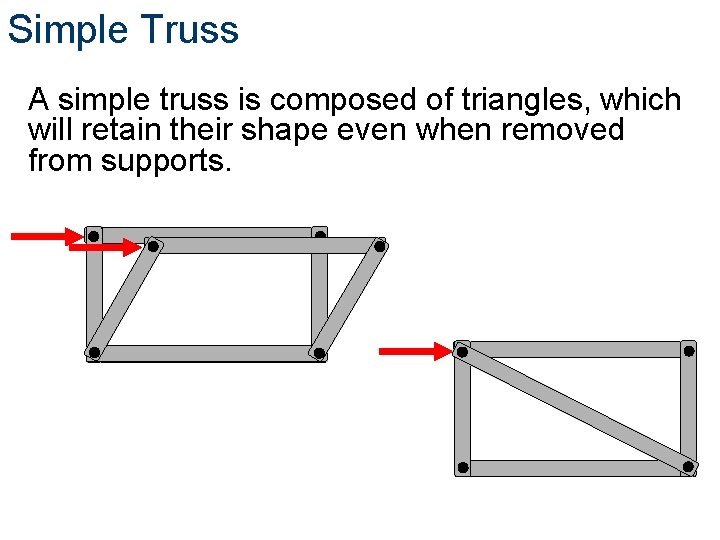 Simple Truss

A simple truss is composed of triangles, which will retain their shape even when removed from supports.